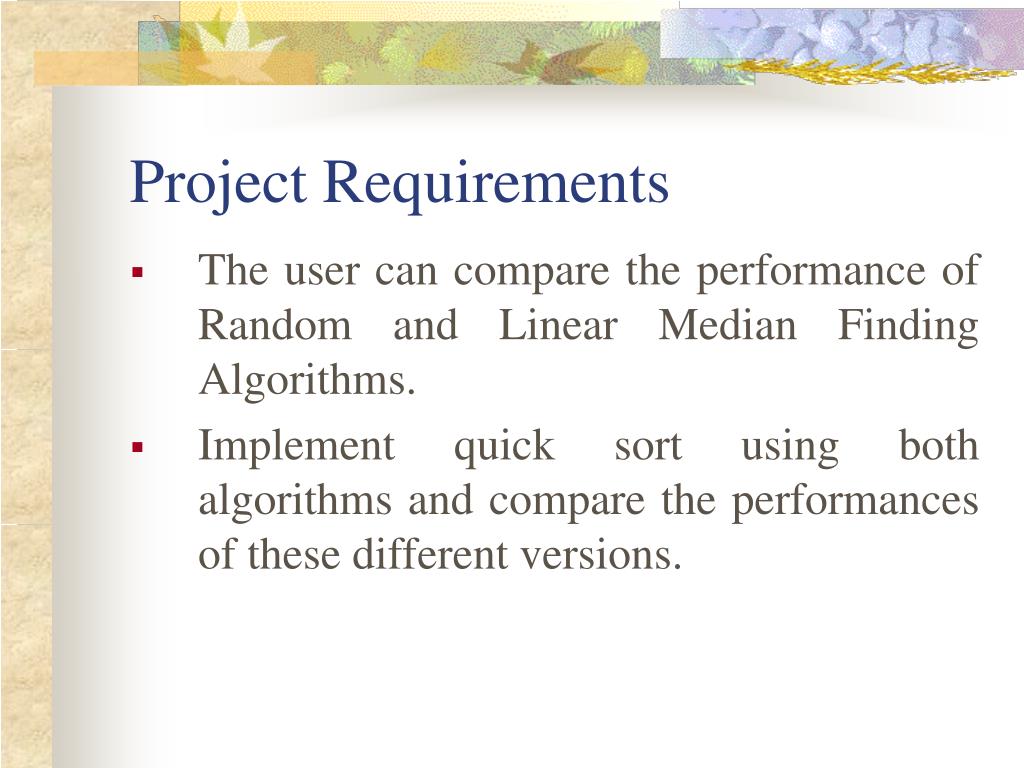 Project Requirements

▪ The user can compare the performance of Random and Linear Median Finding Algorithms.

▪ Implement quick sort using both algorithms and compare the performances of these different versions.